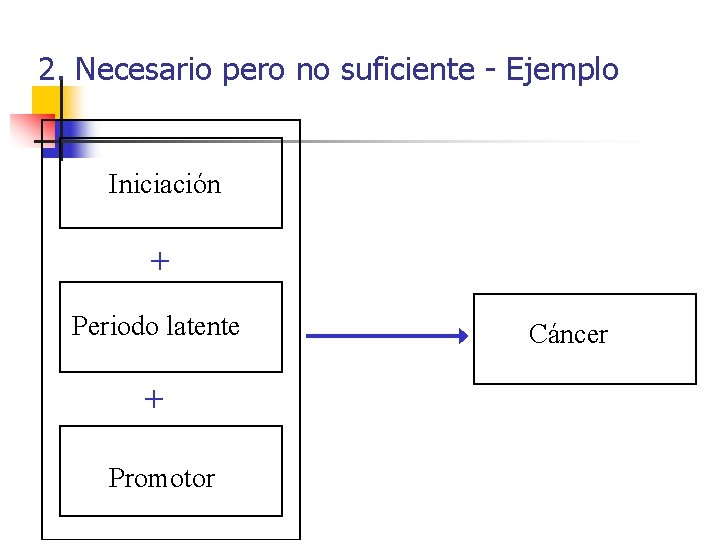 2. Necesario pero no suficiente - Ejemplo

Iniciación

+

Periodo latente

+

Promotor

Cáncer